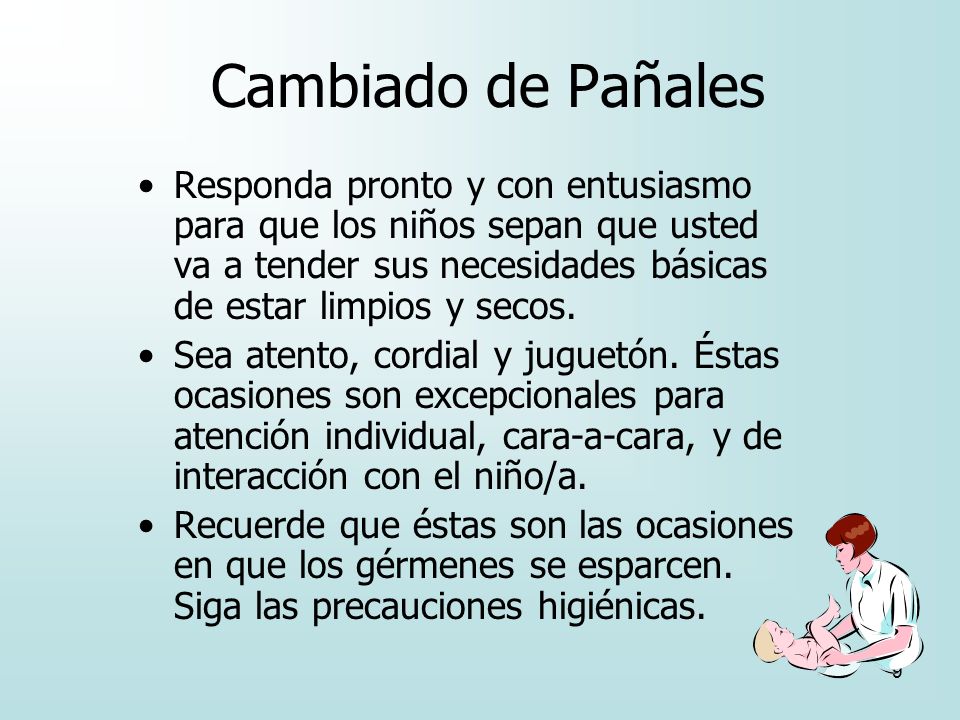 Cambiado de Pañales

• Responda pronto y con entusiasmo para que los niños sepan que usted va a tender sus necesidades básicas de estar limpios y secos.

• Sea atento, cordial y juguetón. Éstas ocasiones son excepcionales para atención individual, cara-a-cara, y de interacción con el niño/a.

• Recuerde que éstas son las ocasiones en que los gérmenes se esparcen. Siga las precauciones higiénicas.